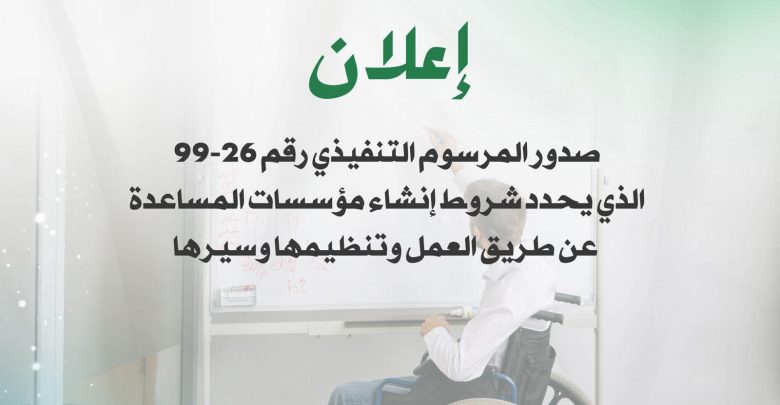 إعلان

صدور المرسوم التنفيذي رقم 26-99 الذي يحدد شروط إنشاء مؤسسات المساعدة عن طريق العمل وتنظيمها وسيرها